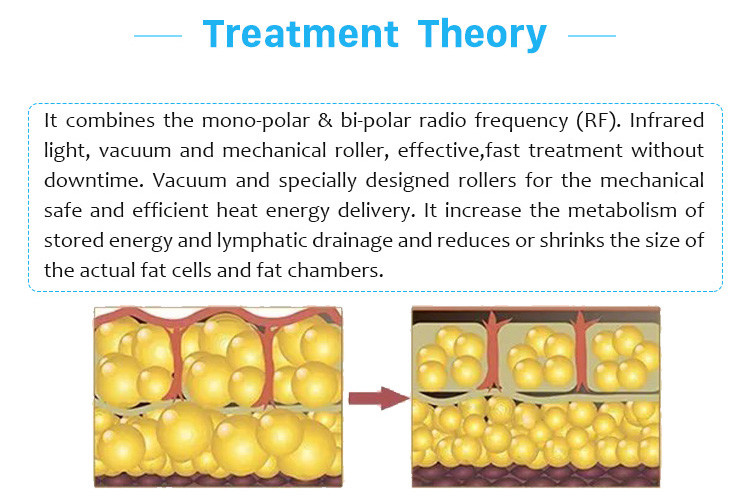 Treatment Theory

It combines the mono-polar & bi-polar radio frequency (RF). Infrared light, vacuum and mechanical roller, effective,fast treatment without downtime. Vacuum and specially designed rollers for the mechanical safe and efficient heat energy delivery. It increase the metabolism of stored energy and lymphatic drainage and reduces or shrinks the size of the actual fat cells and fat chambers.